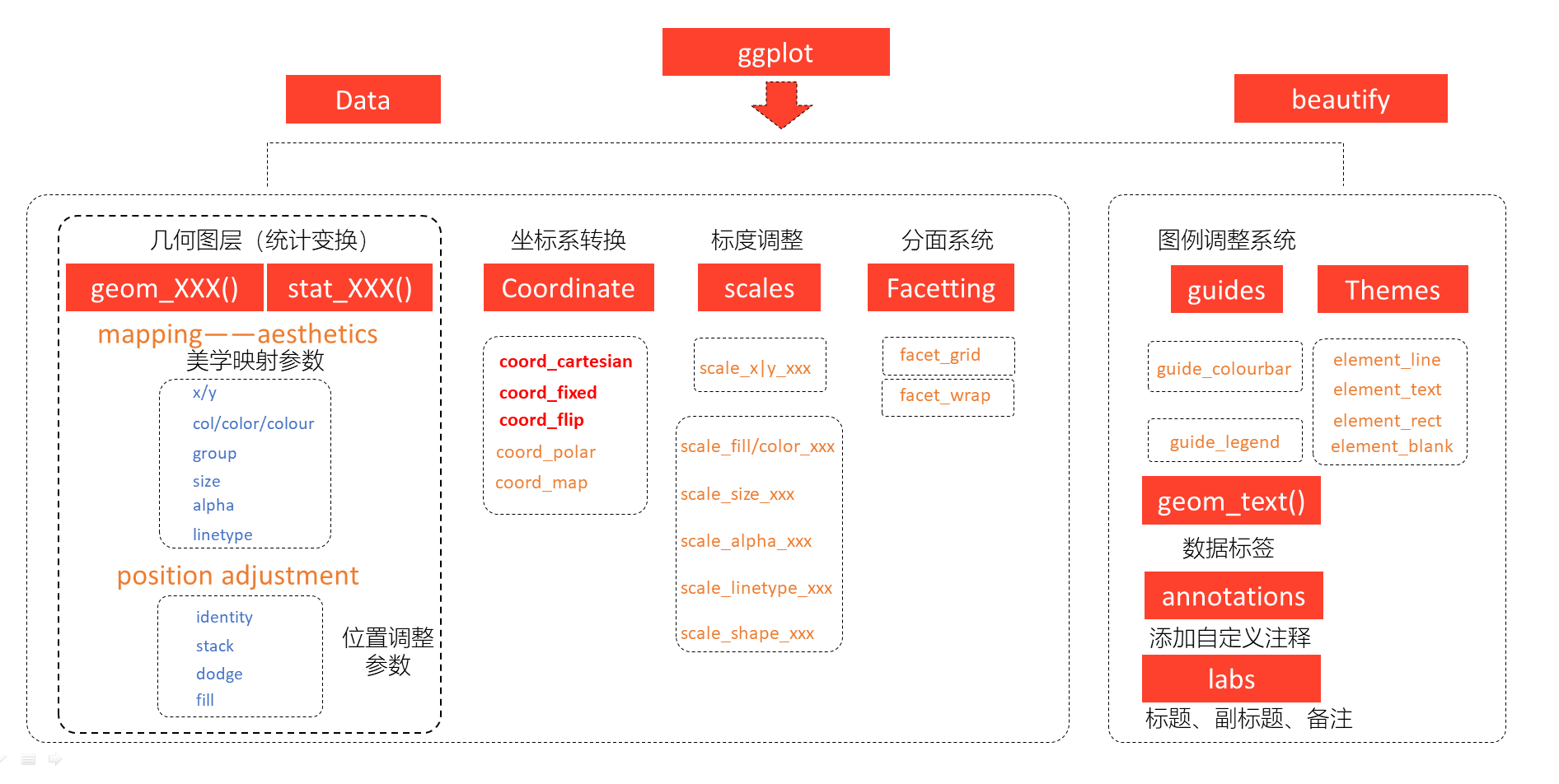 ggplot

Data

beautify

几何图层（统计变换）

geom_XXX()

stat_XXX()

mapping——aesthetics
美学映射参数

x/y
col/color/colour
group
size
alpha
linetype

position adjustment

identity
stack
dodge
fill

位置调整参数

坐标系转换

Coordinate

coord_cartesian
coord_fixed
coord_flip
coord_polar
coord_map

标度调整

scales

scale_x|y_xxx

scale_fill/color_xxx
scale_size_xxx
scale_alpha_xxx
scale_linetype_xxx
scale_shape_xxx

分面系统

Facetting

facet_grid

facet_wrap

图例调整系统

guides

Themes

guide_colourbar

guide_legend

element_line
element_text
element_rect
element_blank

geom_text()

数据标签

annotations

添加自定义注释

labs

标题、副标题、备注